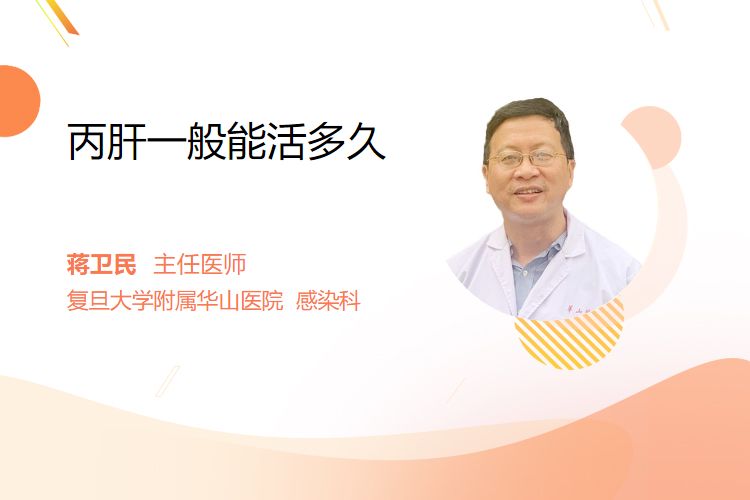 丙肝一般能活多久

蒋卫民 主任医师
复旦大学附属华山医院 感染科